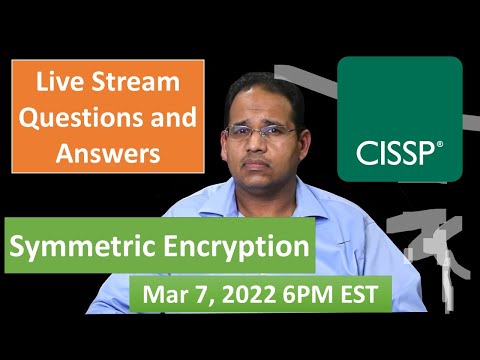 Live Stream Questions and Answers

CISSP®

Symmetric Encryption

Mar 7, 2022 6PM EST